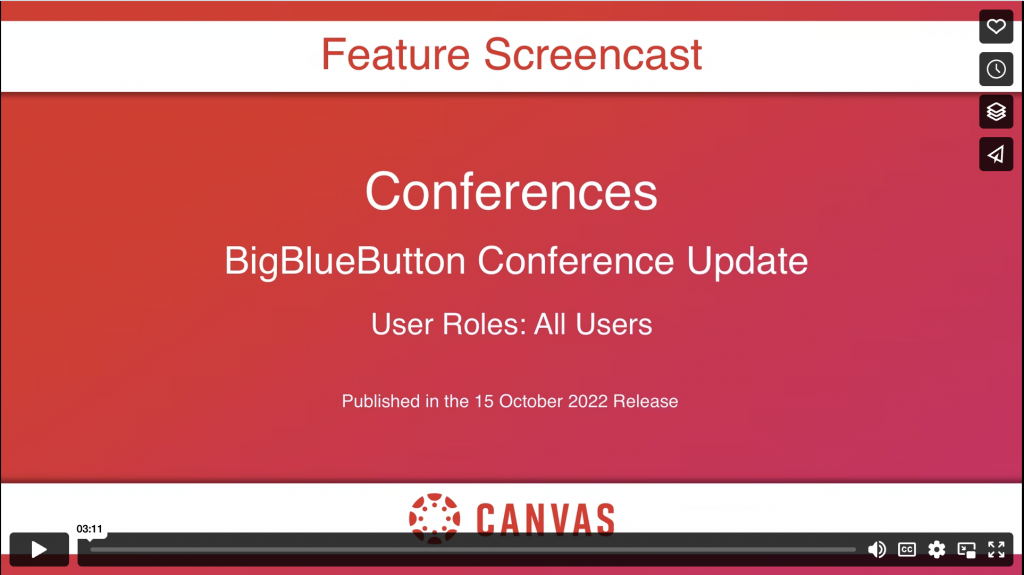 Feature Screencast

Conferences

BigBlueButton Conference Update

User Roles: All Users

Published in the 15 October 2022 Release

CANVAS

03:11

CC